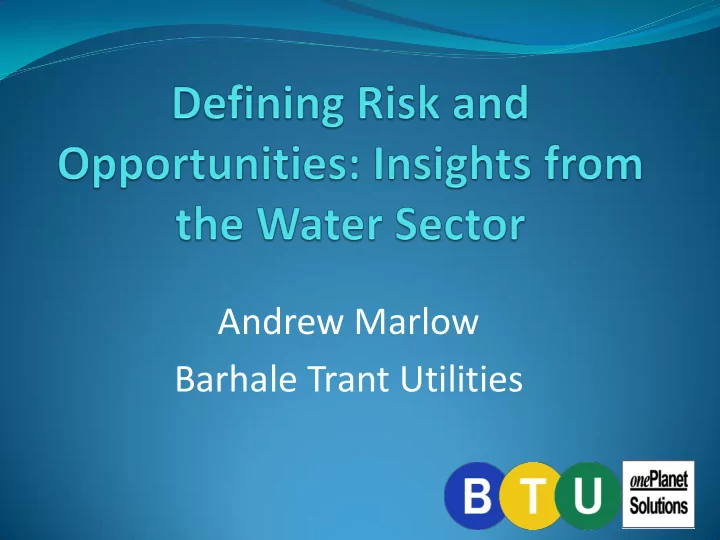 Defining Risk and Opportunities: Insights from the Water Sector

Andrew Marlow
Barhale Trant Utilities

B T U

onePlanet Solutions